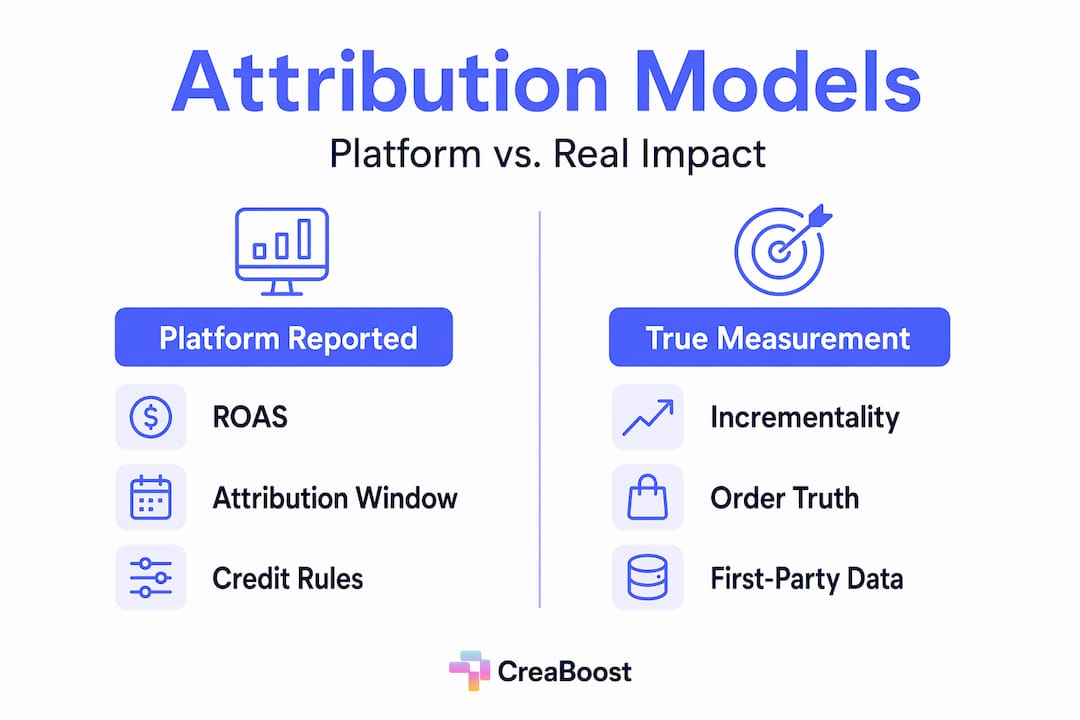 Attribution Models

Platform vs. Real Impact

Platform Reported

ROAS

Attribution Window

Credit Rules

True Measurement

Incrementality

Order Truth

First-Party Data

CreaBoost